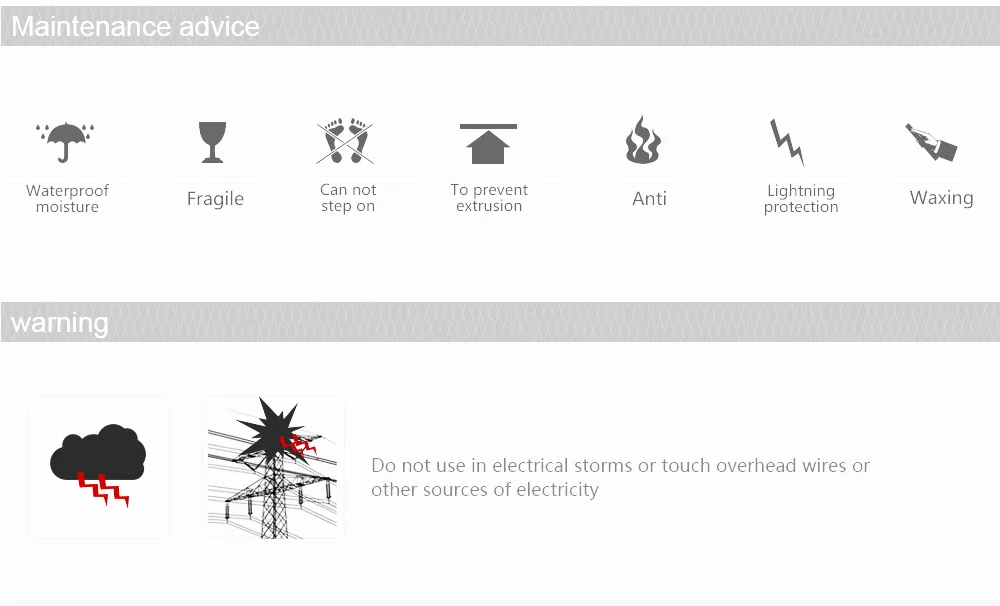 Maintenance advice

Waterproof moisture

Fragile

Can not step on

To prevent extrusion

Anti

Lightning protection

Waxing

warning

Do not use in electrical storms or touch overhead wires or other sources of electricity